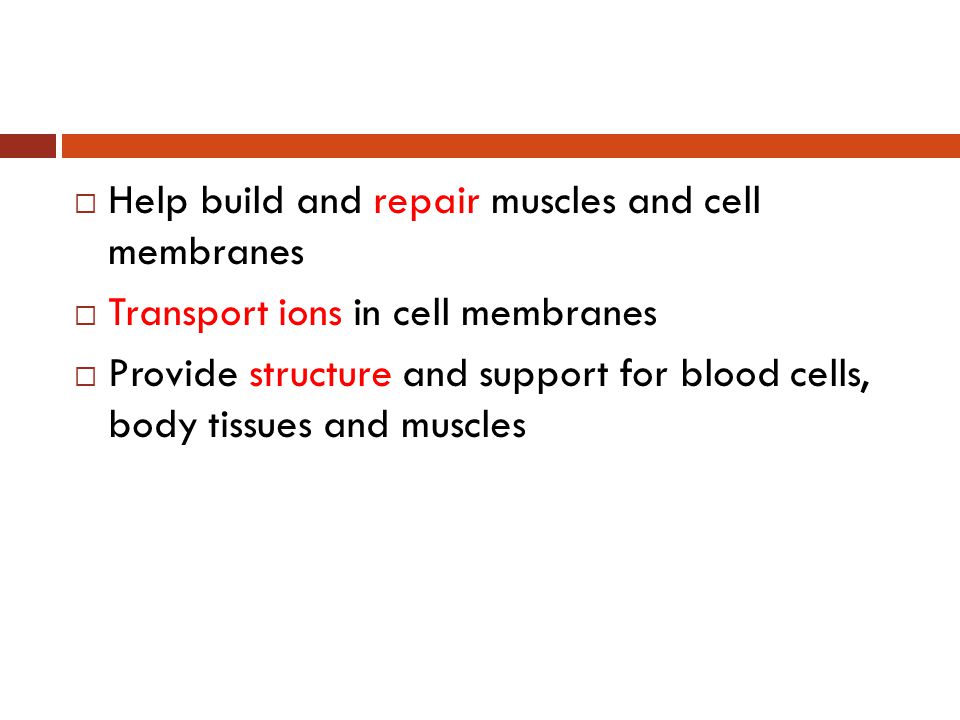 □ Help build and repair muscles and cell membranes

□ Transport ions in cell membranes

□ Provide structure and support for blood cells, body tissues and muscles